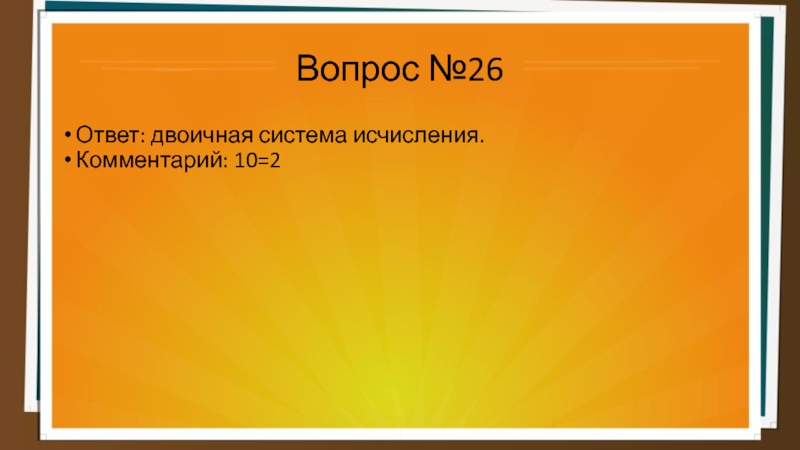 Вопрос №26

• Ответ: двоичная система исчисления.
• Комментарий: 10=2